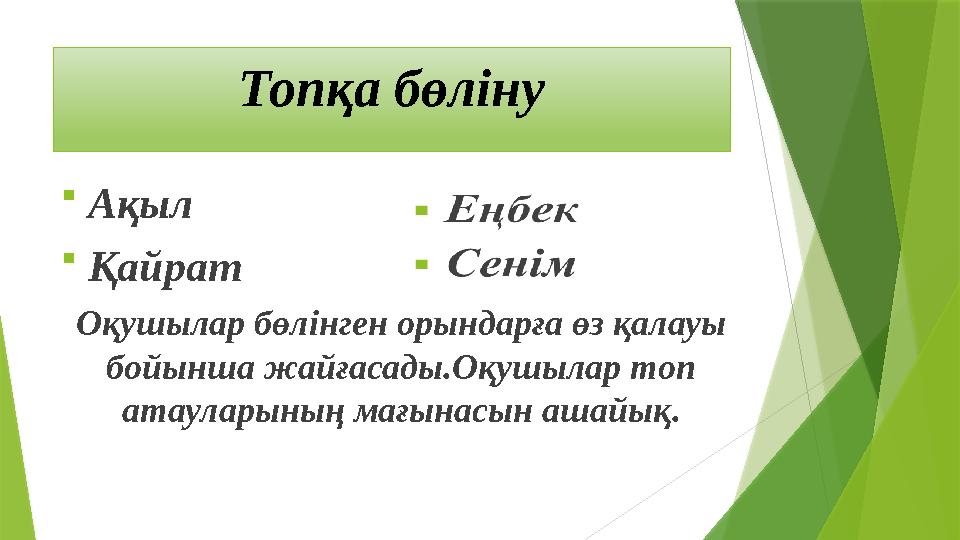 Топқа бөліну

Ақыл
Қайрат

Еңбек
Сенім

Оқушылар бөлінген орындарға өз қалауы бойынша жайғасады.Оқушылар топ атауларының мағынасын ашайық.